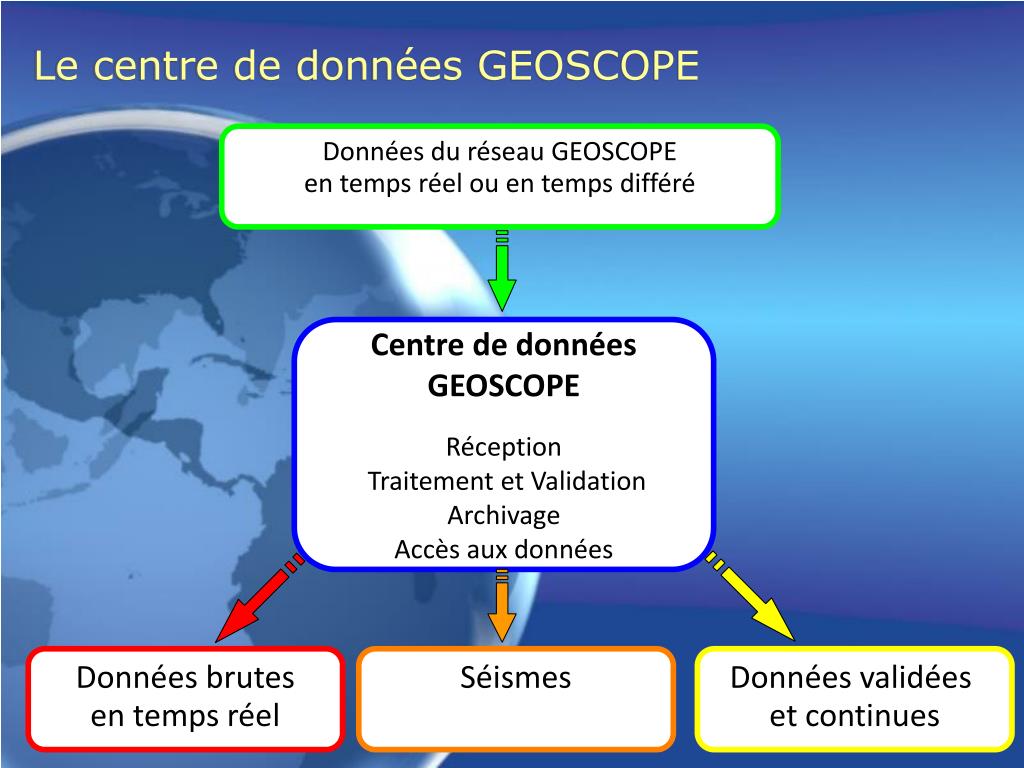 Le centre de données GEOSCOPE

Données du réseau GEOSCOPE
en temps réel ou en temps différé

Centre de données GEOSCOPE

Réception
Traitement et Validation
Archivage
Accès aux données

Données brutes en temps réel

Séismes

Données validées et continues